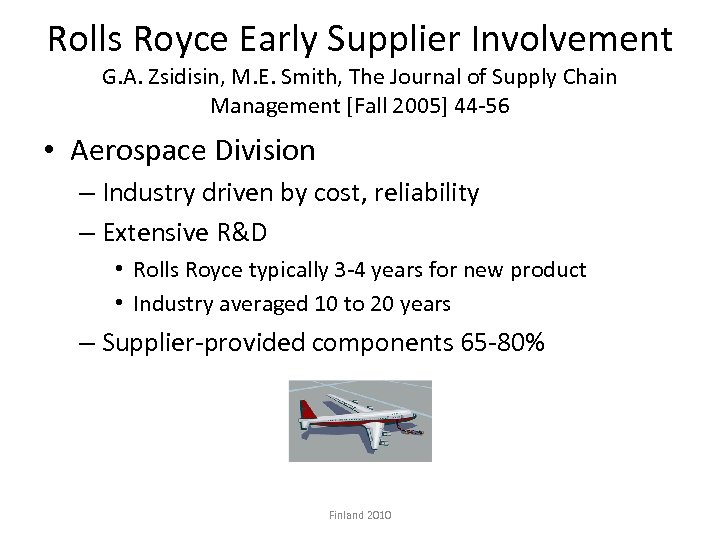 Rolls Royce Early Supplier Involvement
G.A. Zsidisin, M.E. Smith, The Journal of Supply Chain Management [Fall 2005] 44-56

• Aerospace Division
– Industry driven by cost, reliability
– Extensive R&D
• Rolls Royce typically 3-4 years for new product
• Industry averaged 10 to 20 years
– Supplier-provided components 65-80%

Finland 2010